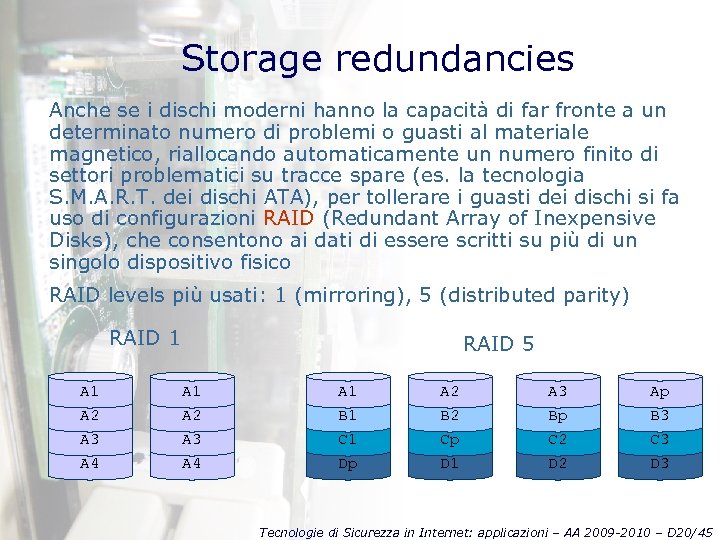 Storage redundancies

Anche se i dischi moderni hanno la capacità di far fronte a un determinato numero di problemi o guasti al materiale magnetico, riallocando automaticamente un numero finito di settori problematici su tracce spare (es. la tecnologia S.M.A.R.T. dei dischi ATA), per tollerare i guasti dei dischi si fa uso di configurazioni RAID (Redundant Array of Inexpensive Disks), che consentono ai dati di essere scritti su più di un singolo dispositivo fisico

RAID levels più usati: 1 (mirroring), 5 (distributed parity)

RAID 1

A1
A2
A3
A4

A1
A2
A3
A4

RAID 5

A1
B1
C1
Dp

A2
B2
Cp
D1

A3
Bp
C2
D2

Ap
B3
C3
D3

Tecnologie di Sicurezza in Internet: applicazioni – AA 2009-2010 – D20/45